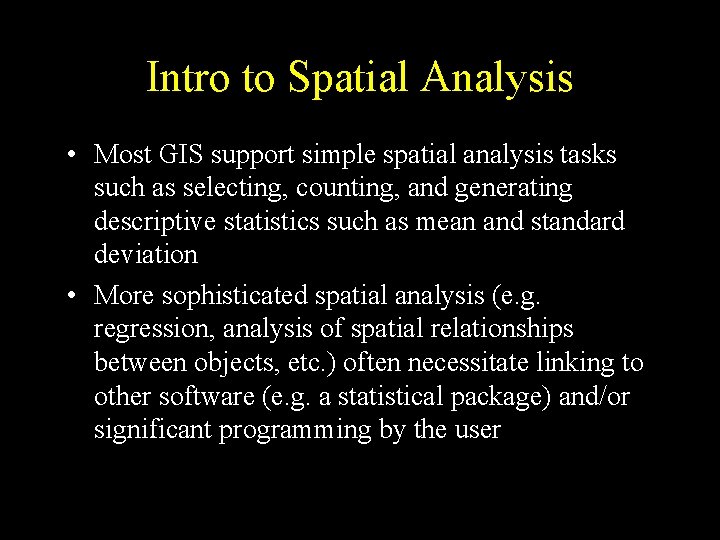 Intro to Spatial Analysis

• Most GIS support simple spatial analysis tasks such as selecting, counting, and generating descriptive statistics such as mean and standard deviation

• More sophisticated spatial analysis (e.g. regression, analysis of spatial relationships between objects, etc.) often necessitate linking to other software (e.g. a statistical package) and/or significant programming by the user